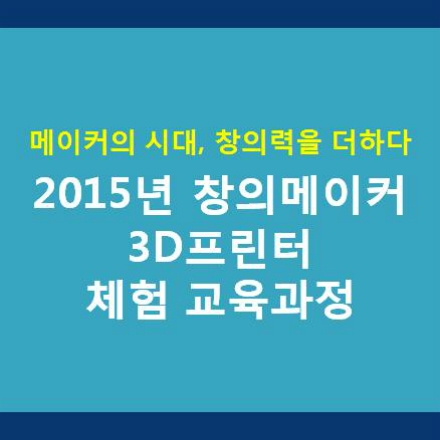 메이커의 시대, 창의력을 더하다

2015년 창의메이커
3D프린터
체험 교육과정